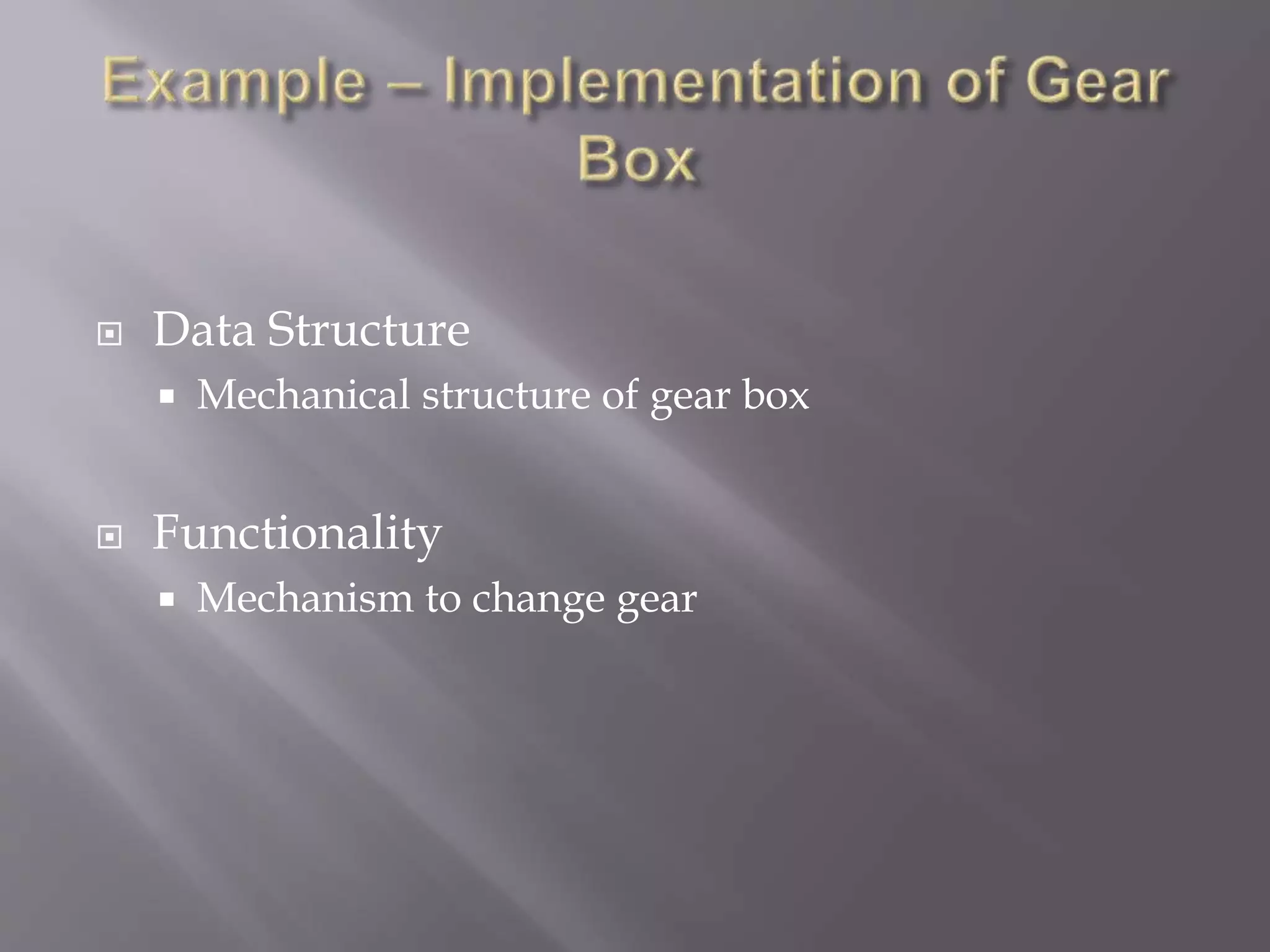 Example – Implementation of Gear Box

Data Structure

Mechanical structure of gear box

Functionality

Mechanism to change gear